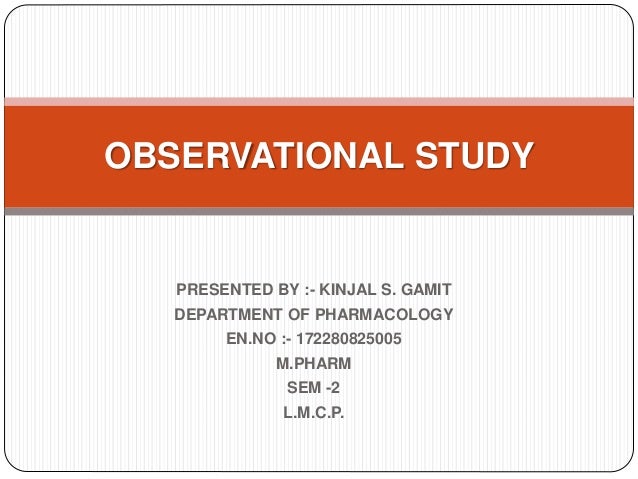 OBSERVATIONAL STUDY

PRESENTED BY :- KINJAL S. GAMIT
DEPARTMENT OF PHARMACOLOGY
EN.NO :- 172280825005
M.PHARM
SEM -2
L.M.C.P.